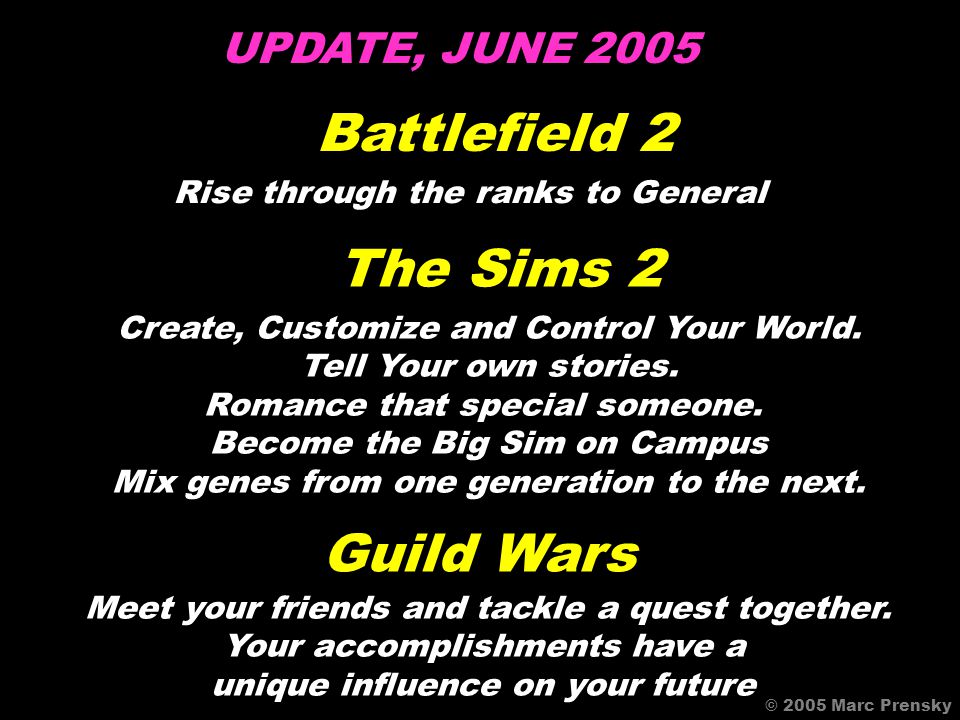 UPDATE, JUNE 2005

Battlefield 2

Rise through the ranks to General

The Sims 2

Create, Customize and Control Your World.
Tell Your own stories.
Romance that special someone.
Become the Big Sim on Campus
Mix genes from one generation to the next.

Guild Wars

Meet your friends and tackle a quest together.
Your accomplishments have a
unique influence on your future

© 2005 Marc Prensky